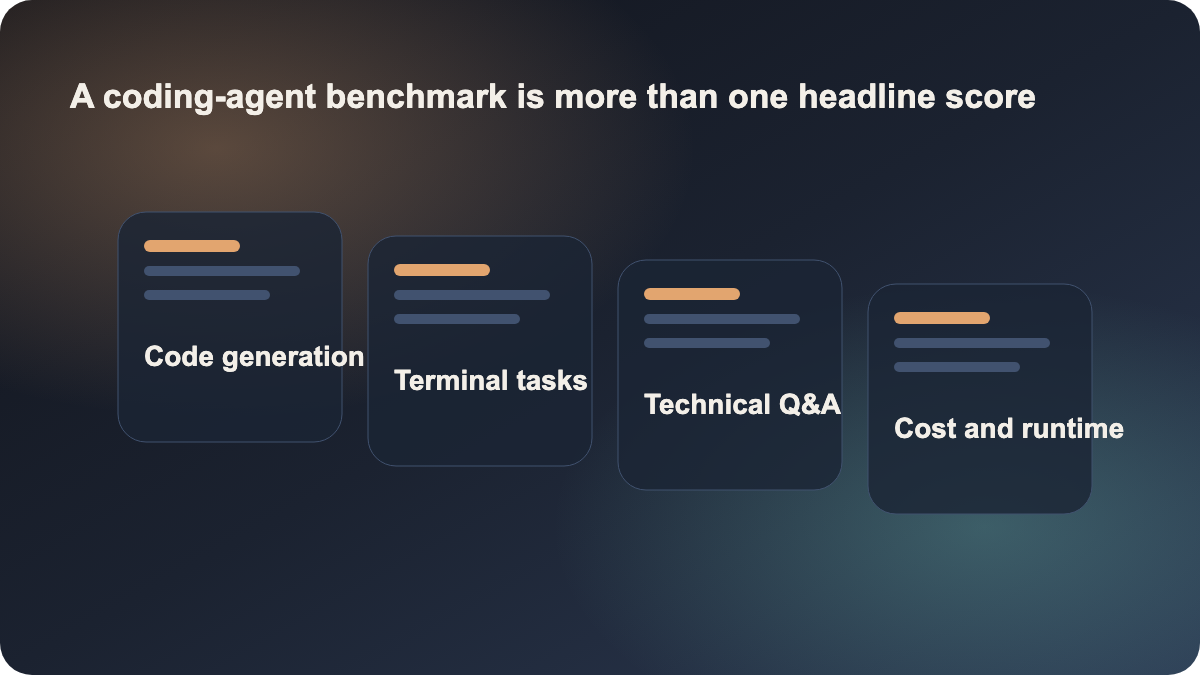 A coding-agent benchmark is more than one headline score

Code generation

Terminal tasks

Technical Q&A

Cost and runtime